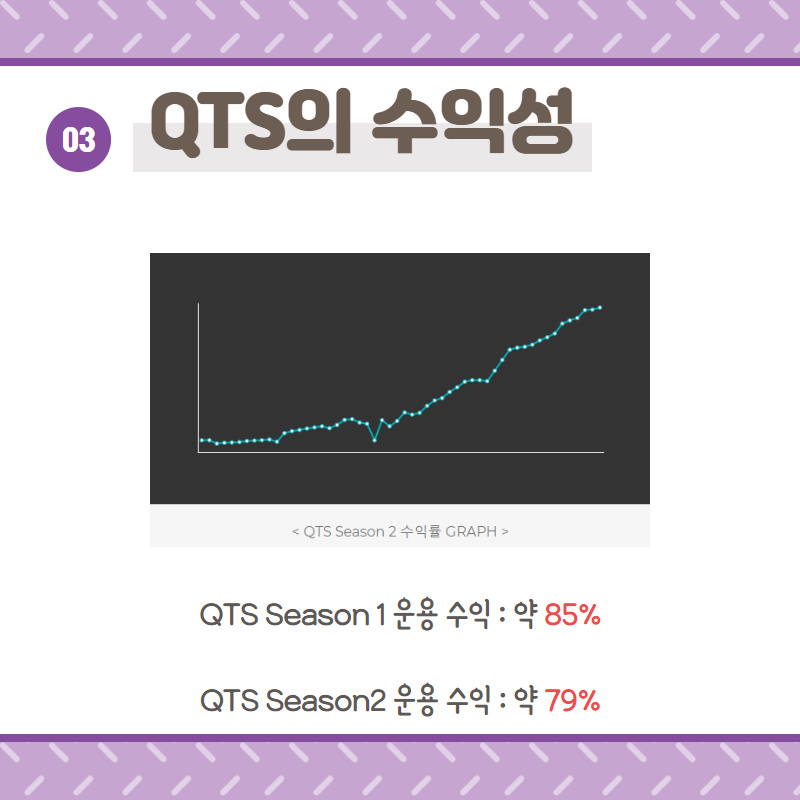 03 QTS의 수익성

< QTS Season 2 수익률 GRAPH >

QTS Season 1 운용 수익 : 약 85%

QTS Season2 운용 수익 : 약 79%